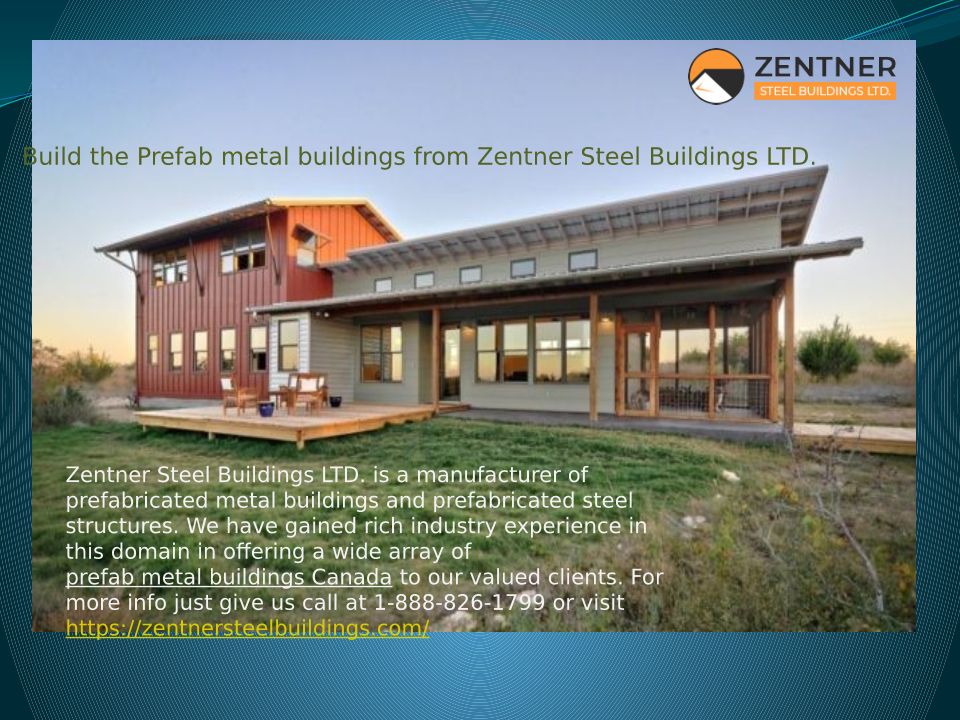 ZENTNER
STEEL BUILDINGS LTD.

Build the Prefab metal buildings from Zentner Steel Buildings LTD.

Zentner Steel Buildings LTD. is a manufacturer of prefabricated metal buildings and prefabricated steel structures. We have gained rich industry experience in this domain in offering a wide array of prefab metal buildings Canada to our valued clients. For more info just give us call at 1-888-826-1799 or visit https://zentnersteelbuildings.com/